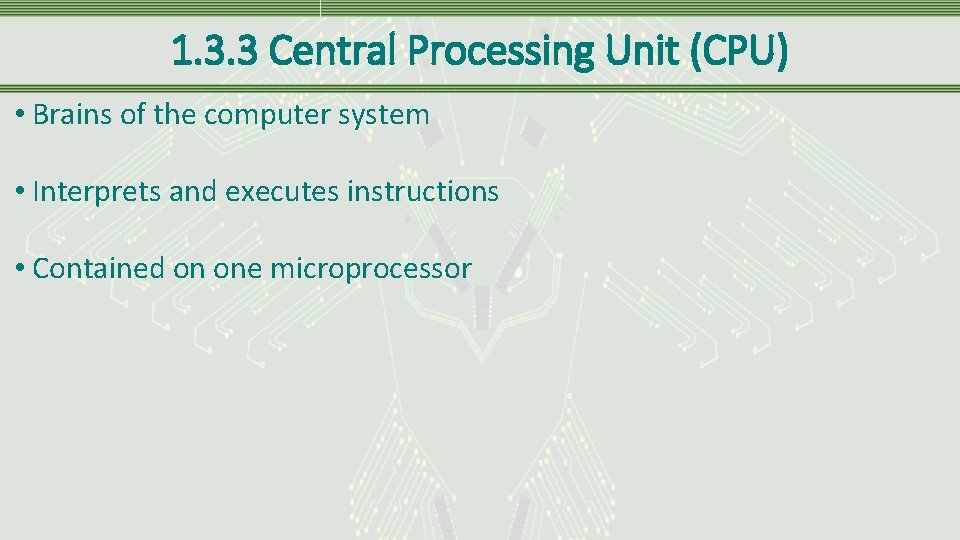 1.3.3 Central Processing Unit (CPU)

• Brains of the computer system

• Interprets and executes instructions

• Contained on one microprocessor